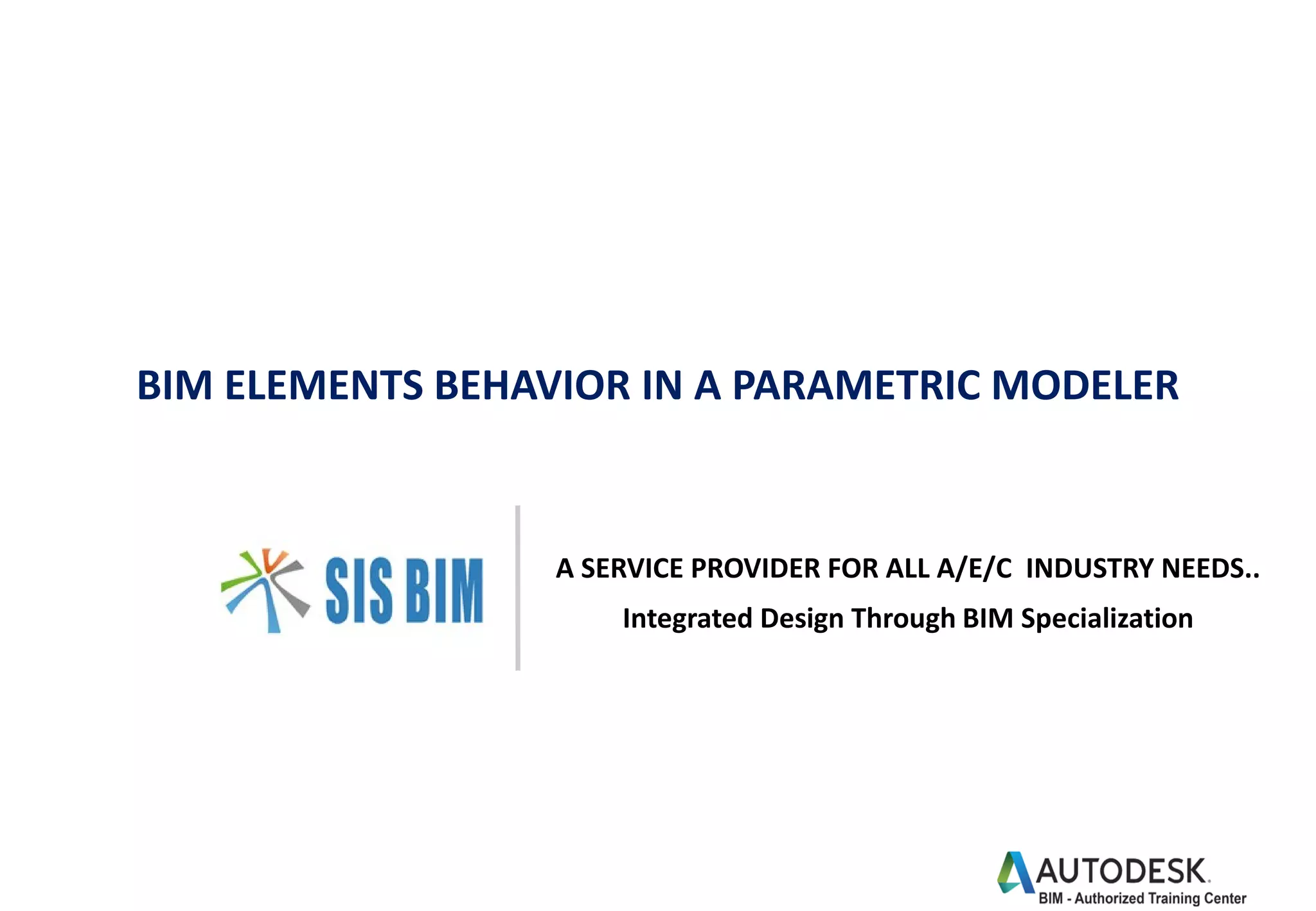 BIM ELEMENTS BEHAVIOR IN A PARAMETRIC MODELER

SIS BIM

A SERVICE PROVIDER FOR ALL A/E/C INDUSTRY NEEDS..

Integrated Design Through BIM Specialization

AUTODESK.
BIM - Authorized Training Center